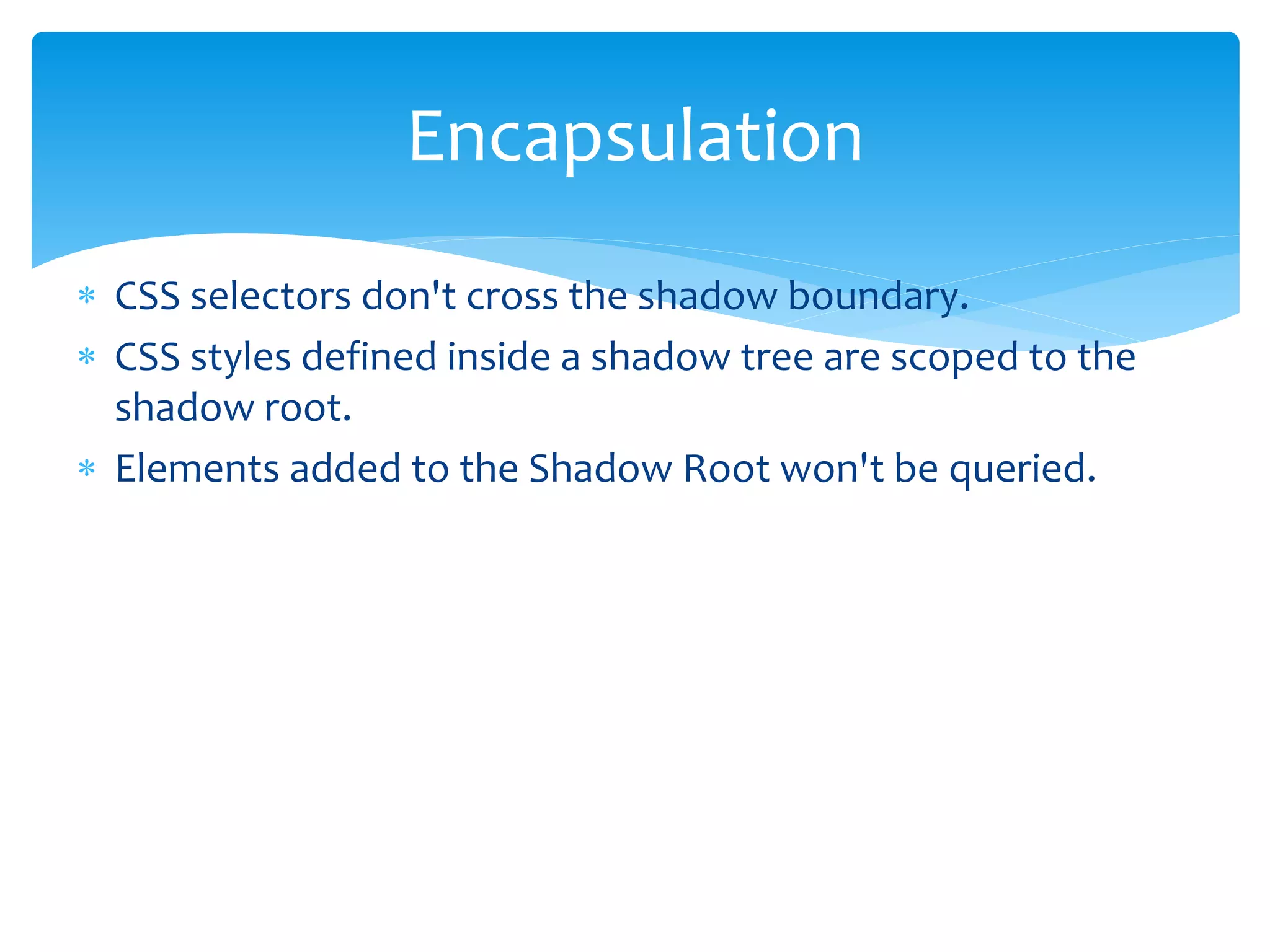 Encapsulation

* CSS selectors don't cross the shadow boundary.
* CSS styles defined inside a shadow tree are scoped to the shadow root.
* Elements added to the Shadow Root won't be queried.